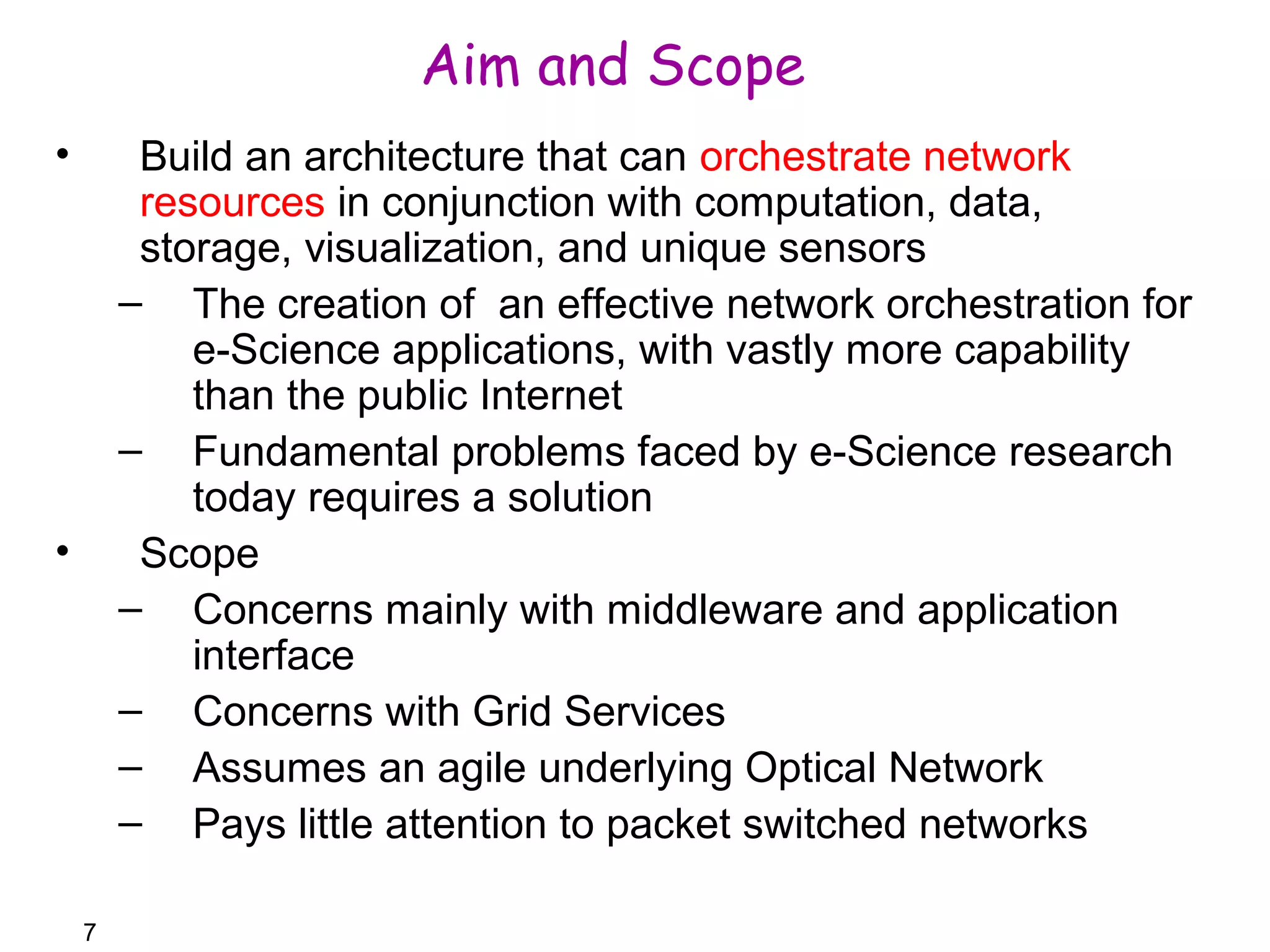 Aim and Scope

• Build an architecture that can orchestrate network resources in conjunction with computation, data, storage, visualization, and unique sensors
– The creation of an effective network orchestration for e-Science applications, with vastly more capability than the public Internet
– Fundamental problems faced by e-Science research today requires a solution
• Scope
– Concerns mainly with middleware and application interface
– Concerns with Grid Services
– Assumes an agile underlying Optical Network
– Pays little attention to packet switched networks

7